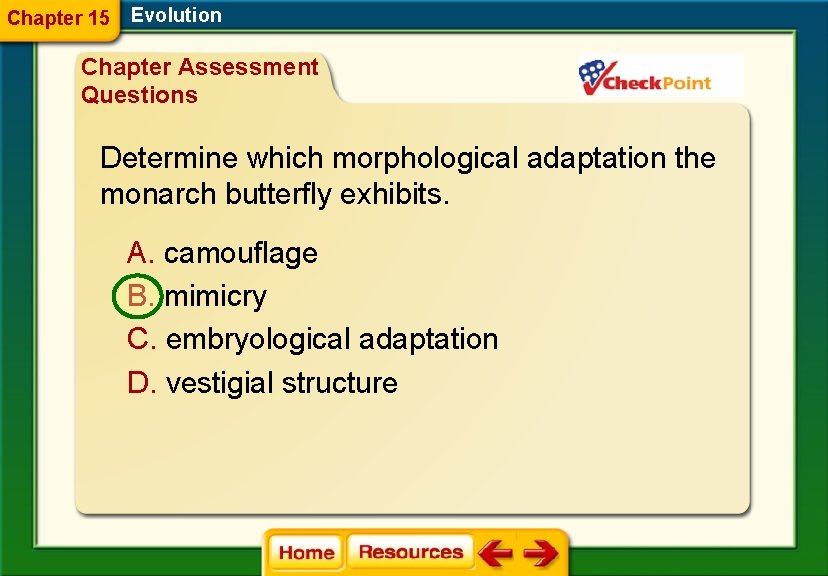 Chapter 15 Evolution

Chapter Assessment Questions

CheckPoint

Determine which morphological adaptation the monarch butterfly exhibits.

A. camouflage
B. mimicry
C. embryological adaptation
D. vestigial structure

Home Resources